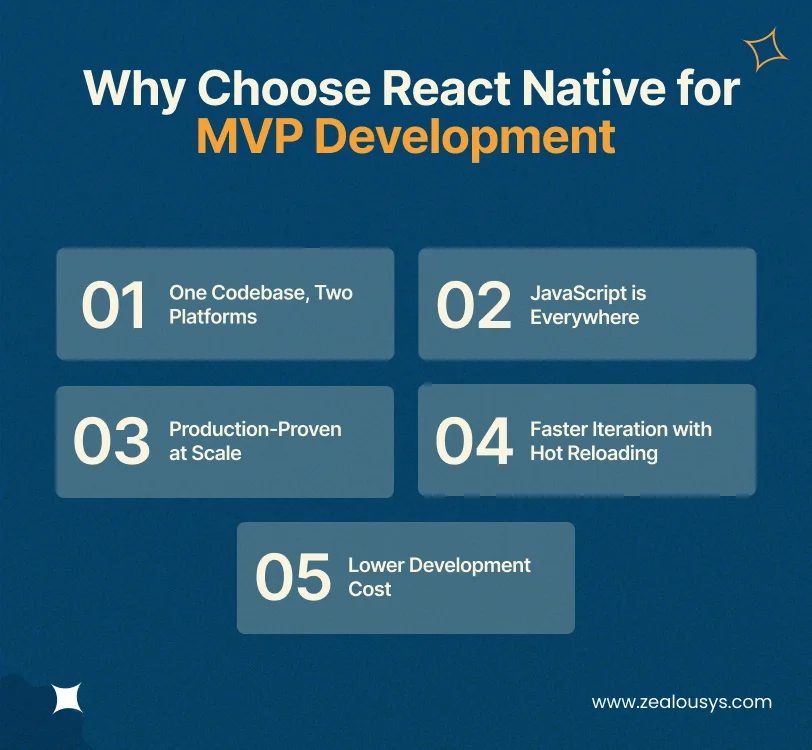 Why Choose React Native for MVP Development

01 One Codebase, Two Platforms

02 JavaScript is Everywhere

03 Production-Proven at Scale

04 Faster Iteration with Hot Reloading

05 Lower Development Cost

www.zealousys.com